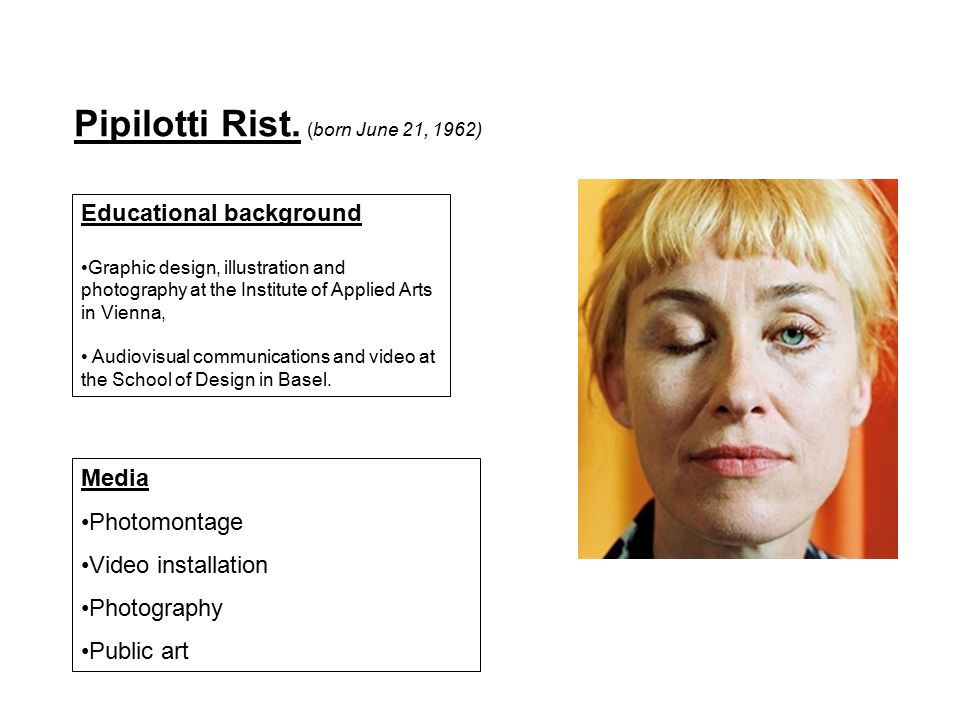 Pipilotti Rist. (born June 21, 1962)

Educational background

•Graphic design, illustration and photography at the Institute of Applied Arts in Vienna,

• Audiovisual communications and video at the School of Design in Basel.

Media

•Photomontage

•Video installation

•Photography

•Public art